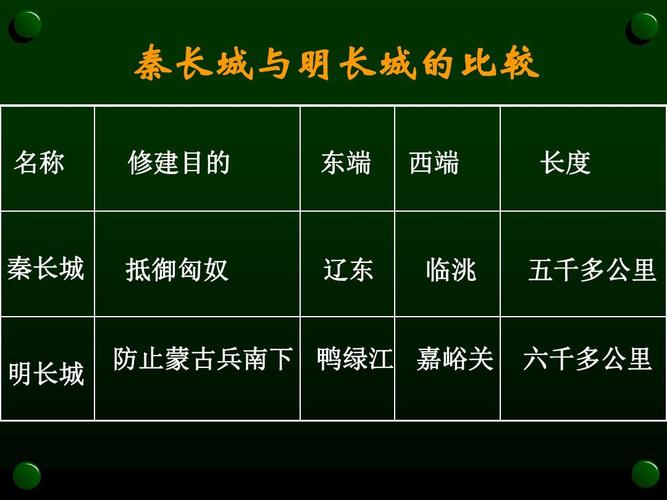 秦长城与明长城的比较

| 名称 | 修建目的 | 东端 | 西端 | 长度 |
|---|---|---|---|---|
| 秦长城 | 抵御匈奴 | 辽东 | 临洮 | 五千多公里 |
| 明长城 | 防止蒙古兵南下 | 鸭绿江 | 嘉峪关 | 六千多公里 |